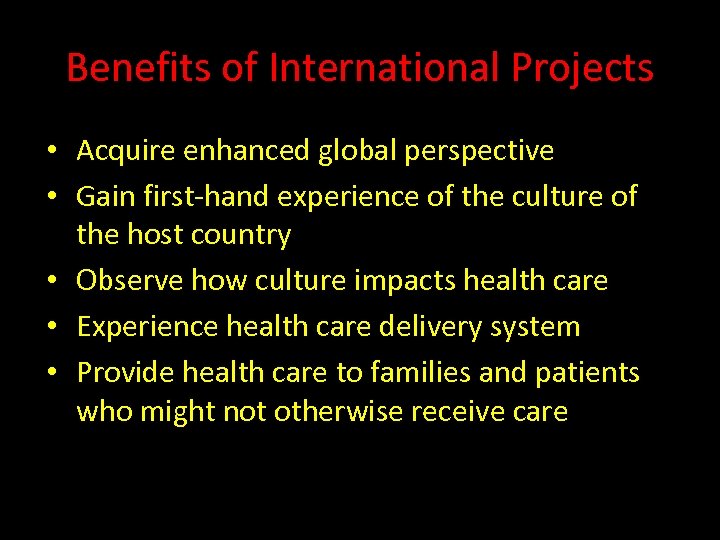 Benefits of International Projects

• Acquire enhanced global perspective
• Gain first-hand experience of the culture of the host country
• Observe how culture impacts health care
• Experience health care delivery system
• Provide health care to families and patients who might not otherwise receive care